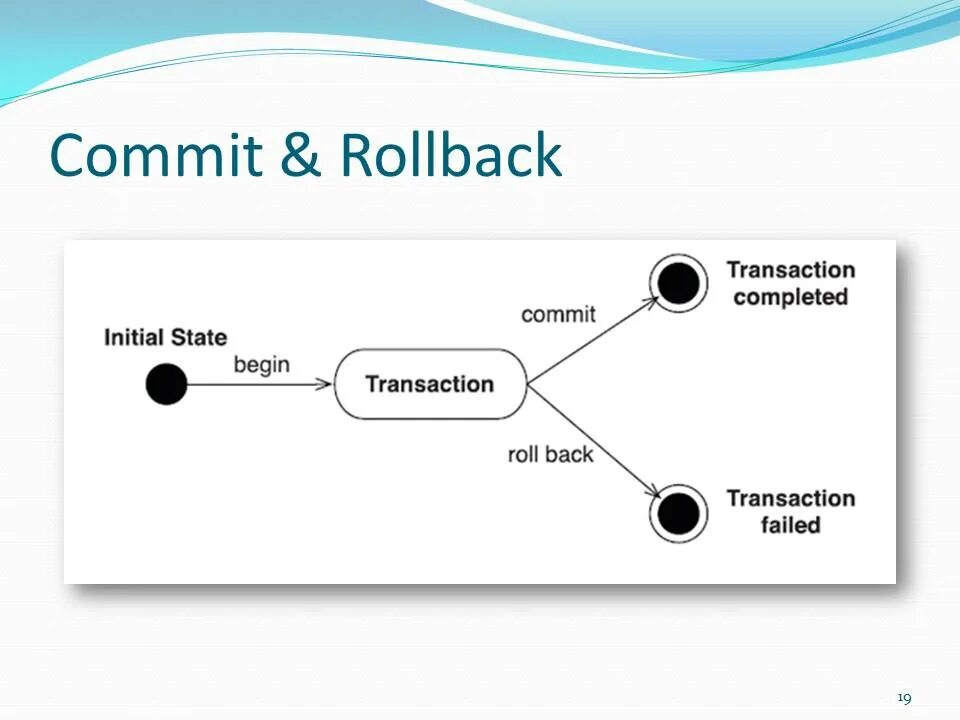 Commit & Rollback

Initial State

begin

Transaction

commit

Transaction completed

roll back

Transaction failed

19